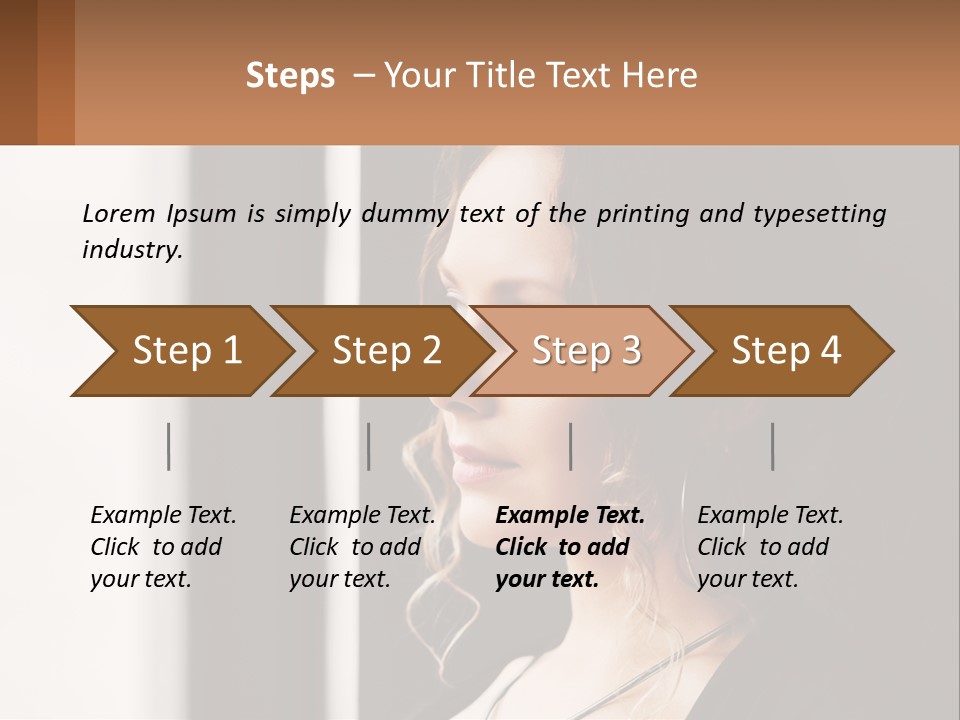 Steps – Your Title Text Here

Lorem Ipsum is simply dummy text of the printing and typesetting industry.

Step 1

Step 2

Step 3

Step 4

Example Text. Click to add your text.

Example Text. Click to add your text.

Example Text. Click to add your text.

Example Text. Click to add your text.